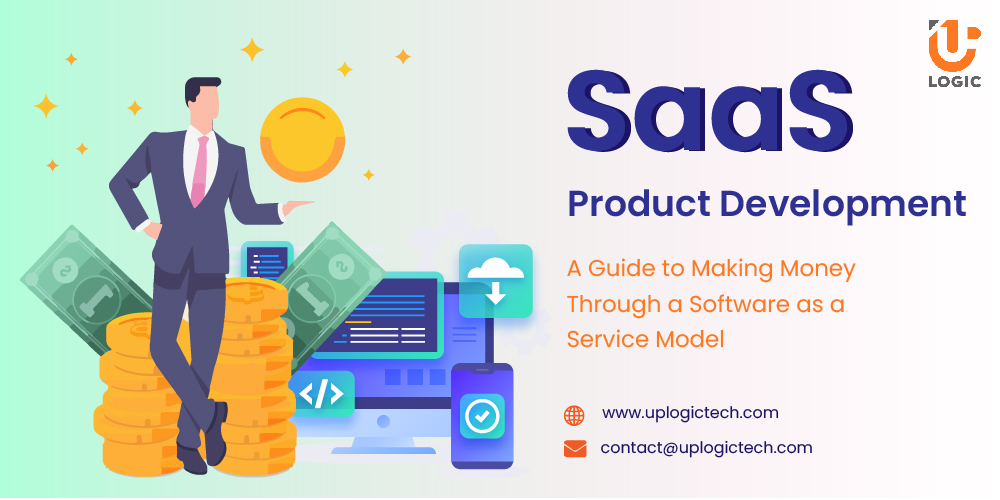 UP LOGIC

SaaS

Product Development

A Guide to Making Money Through a Software as a Service Model

www.uplogictech.com

contact@uplogictech.com